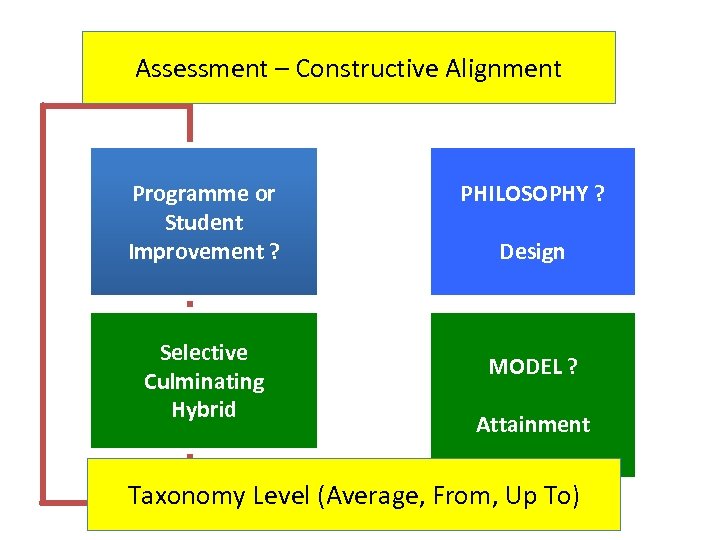 Assessment – Constructive Alignment

Programme or Student Improvement ?

PHILOSOPHY ?

Design

Selective
Culminating
Hybrid

MODEL ?

Attainment

Taxonomy Level (Average, From, Up To)